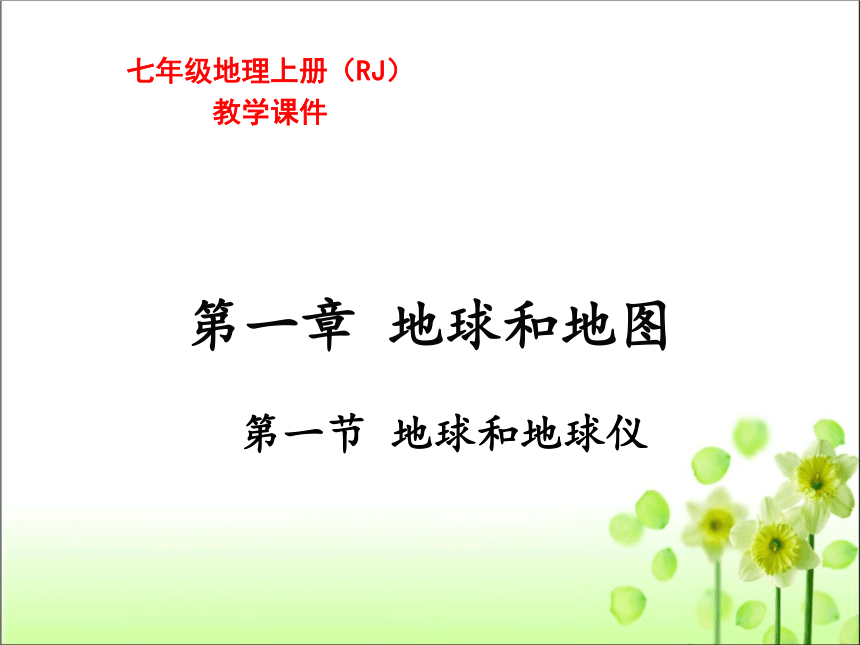 七年级地理上册（RJ）
教学课件

第一章 地球和地图

第一节 地球和地球仪